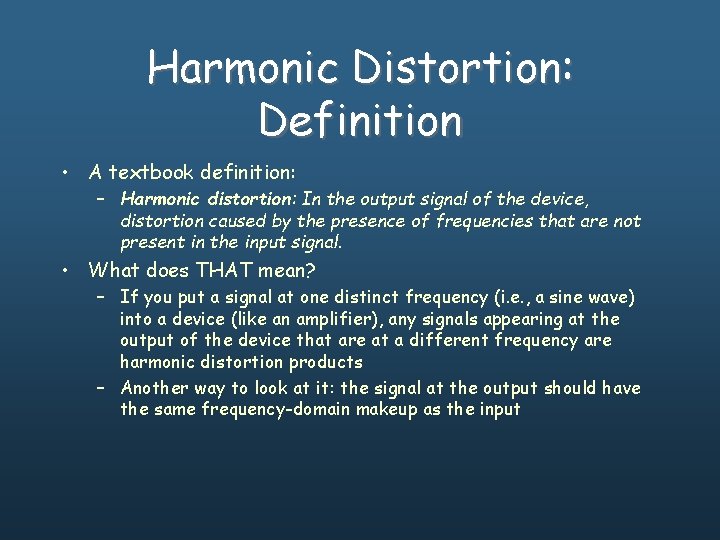 Harmonic Distortion: Definition

• A textbook definition:
– Harmonic distortion: In the output signal of the device, distortion caused by the presence of frequencies that are not present in the input signal.

• What does THAT mean?
– If you put a signal at one distinct frequency (i.e., a sine wave) into a device (like an amplifier), any signals appearing at the output of the device that are at a different frequency are harmonic distortion products
– Another way to look at it: the signal at the output should have the same frequency-domain makeup as the input